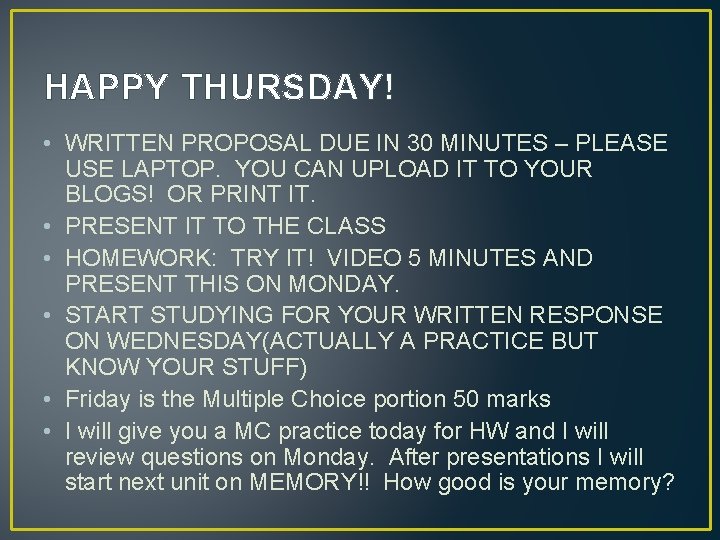 HAPPY THURSDAY!

• WRITTEN PROPOSAL DUE IN 30 MINUTES – PLEASE USE LAPTOP. YOU CAN UPLOAD IT TO YOUR BLOGS! OR PRINT IT.
• PRESENT IT TO THE CLASS
• HOMEWORK: TRY IT! VIDEO 5 MINUTES AND PRESENT THIS ON MONDAY.
• START STUDYING FOR YOUR WRITTEN RESPONSE ON WEDNESDAY(ACTUALLY A PRACTICE BUT KNOW YOUR STUFF)
• Friday is the Multiple Choice portion 50 marks
• I will give you a MC practice today for HW and I will review questions on Monday. After presentations I will start next unit on MEMORY!! How good is your memory?